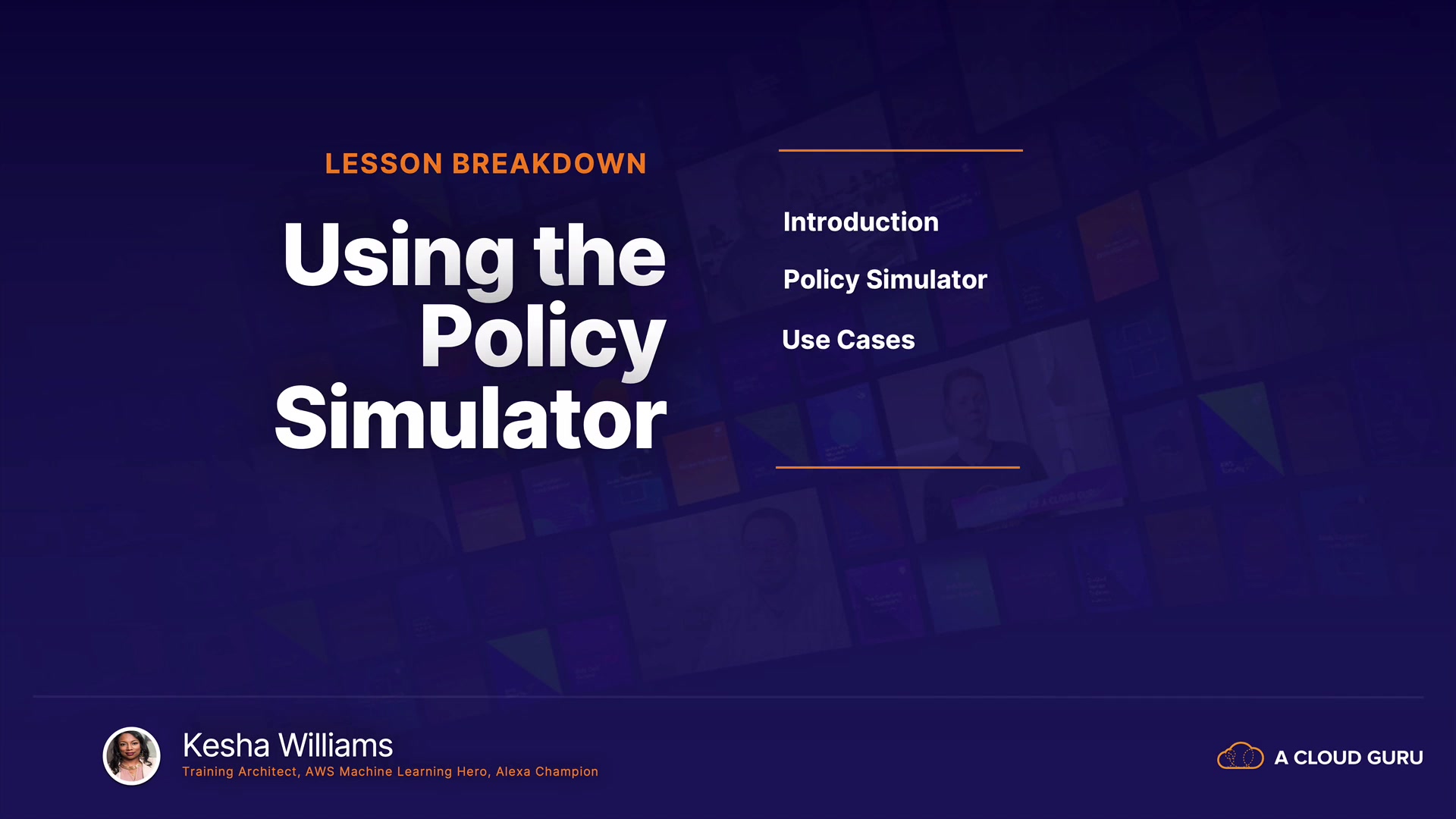 LESSON BREAKDOWN

Using the Policy Simulator

Introduction

Policy Simulator

Use Cases

Kesha Williams
Training Architect, AWS Machine Learning Hero, Alexa Champion

A CLOUD GURU